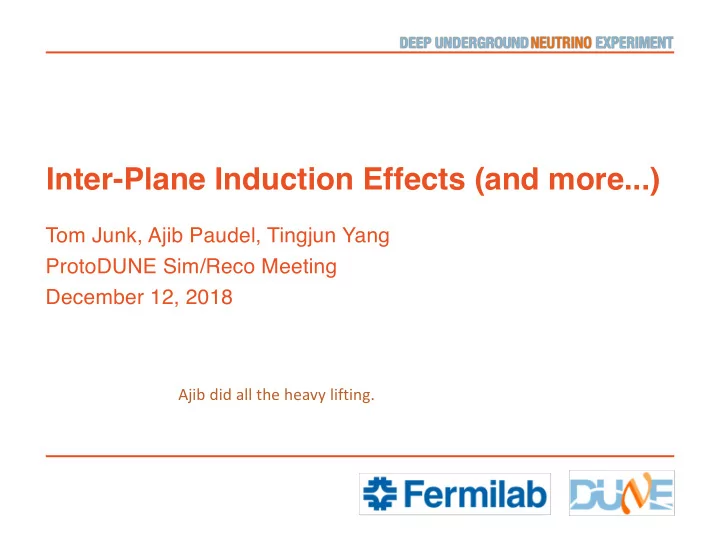 DEEP UNDERGROUND NEUTRINO EXPERIMENT

Inter-Plane Induction Effects (and more...)

Tom Junk, Ajib Paudel, Tingjun Yang
ProtoDUNE Sim/Reco Meeting
December 12, 2018

Ajib did all the heavy lifting.

Fermilab

DUNE